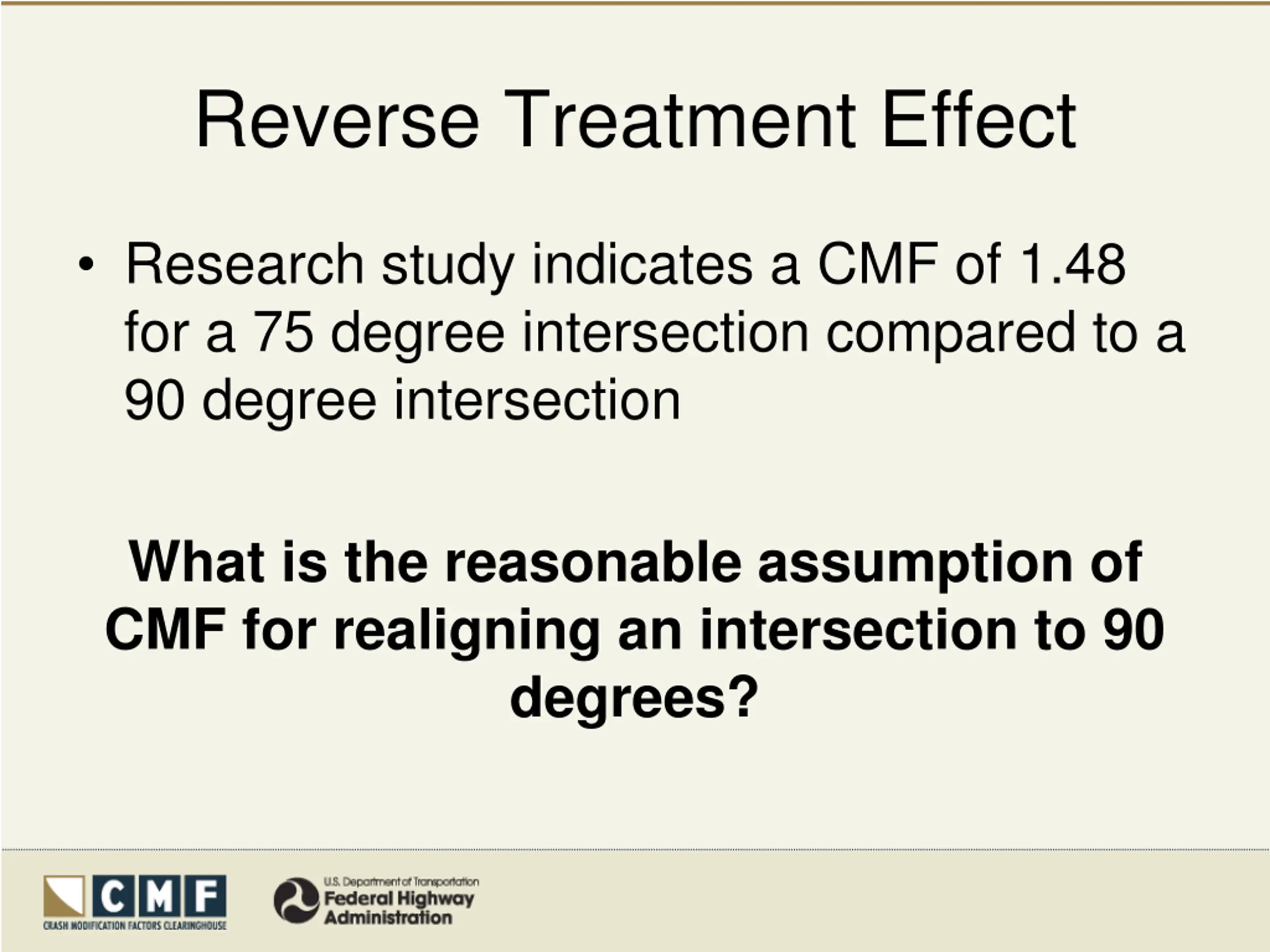 Reverse Treatment Effect

• Research study indicates a CMF of 1.48 for a 75 degree intersection compared to a 90 degree intersection

What is the reasonable assumption of CMF for realigning an intersection to 90 degrees?

CMF
CRASH MODIFICATION FACTORS CLEARINGHOUSE

U.S. Department of Transportation
Federal Highway Administration